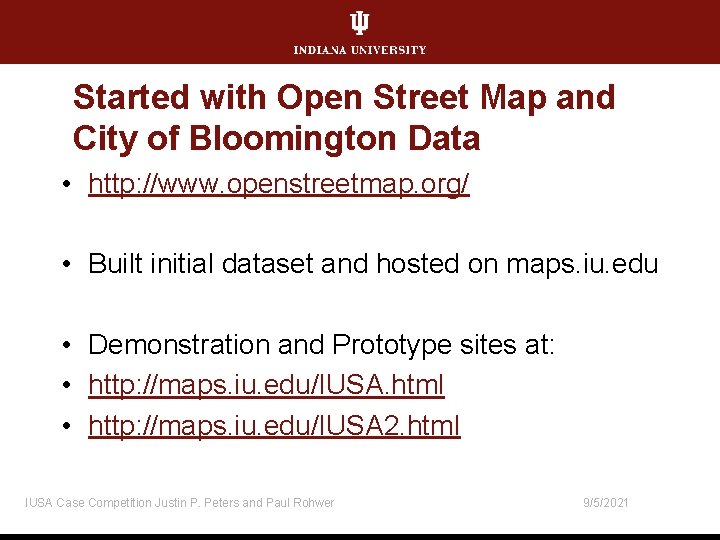 INDIANA UNIVERSITY

Started with Open Street Map and City of Bloomington Data

• http://www.openstreetmap.org/

• Built initial dataset and hosted on maps.iu.edu

• Demonstration and Prototype sites at:
• http://maps.iu.edu/IUSA.html
• http://maps.iu.edu/IUSA2.html

IUSA Case Competition Justin P. Peters and Paul Rohwer

9/5/2021